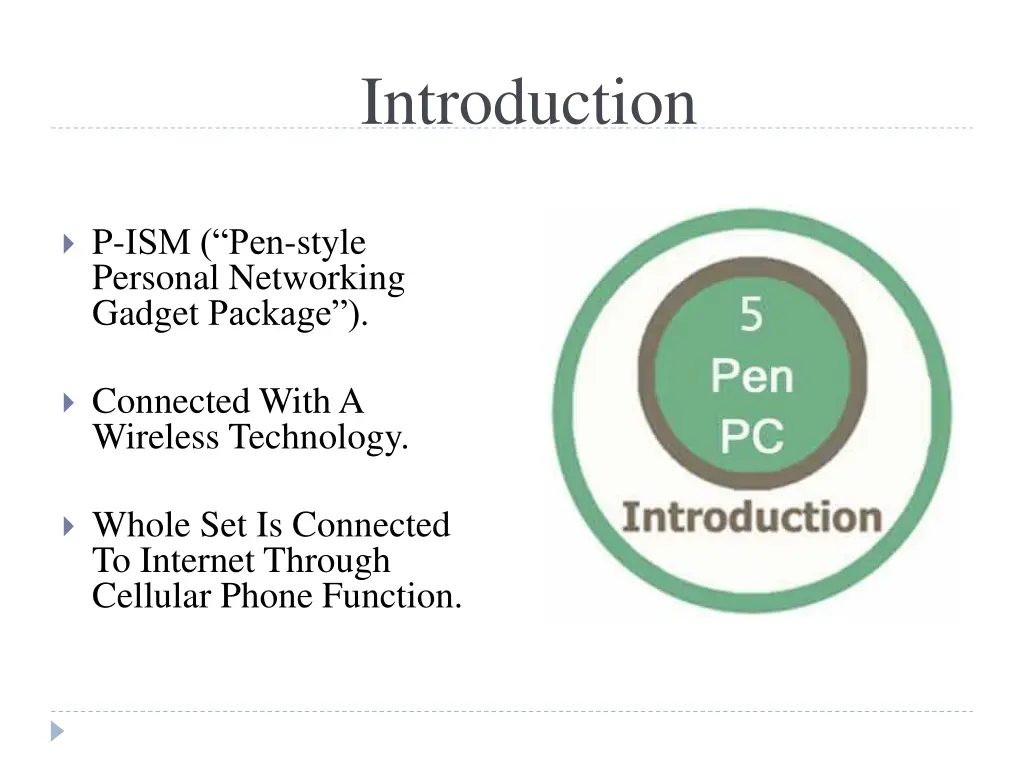 Introduction

P-ISM (“Pen-style Personal Networking Gadget Package”).

Connected With A Wireless Technology.

Whole Set Is Connected To Internet Through Cellular Phone Function.

5
Pen
PC
Introduction